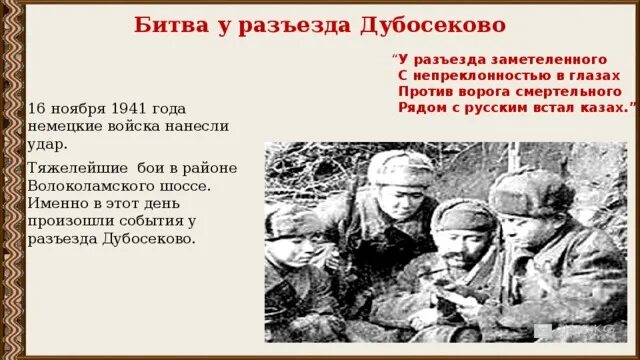 Битва у разъезда Дубосеково

“У разъезда заметеленного
С непреклонностью в глазах
Против ворога смертельного
Рядом с русским встал казах.”

16 ноября 1941 года немецкие войска нанесли удар.

Тяжелейшие бои в районе Волоколамского шоссе. Именно в этот день произошли события у разъезда Дубосеково.